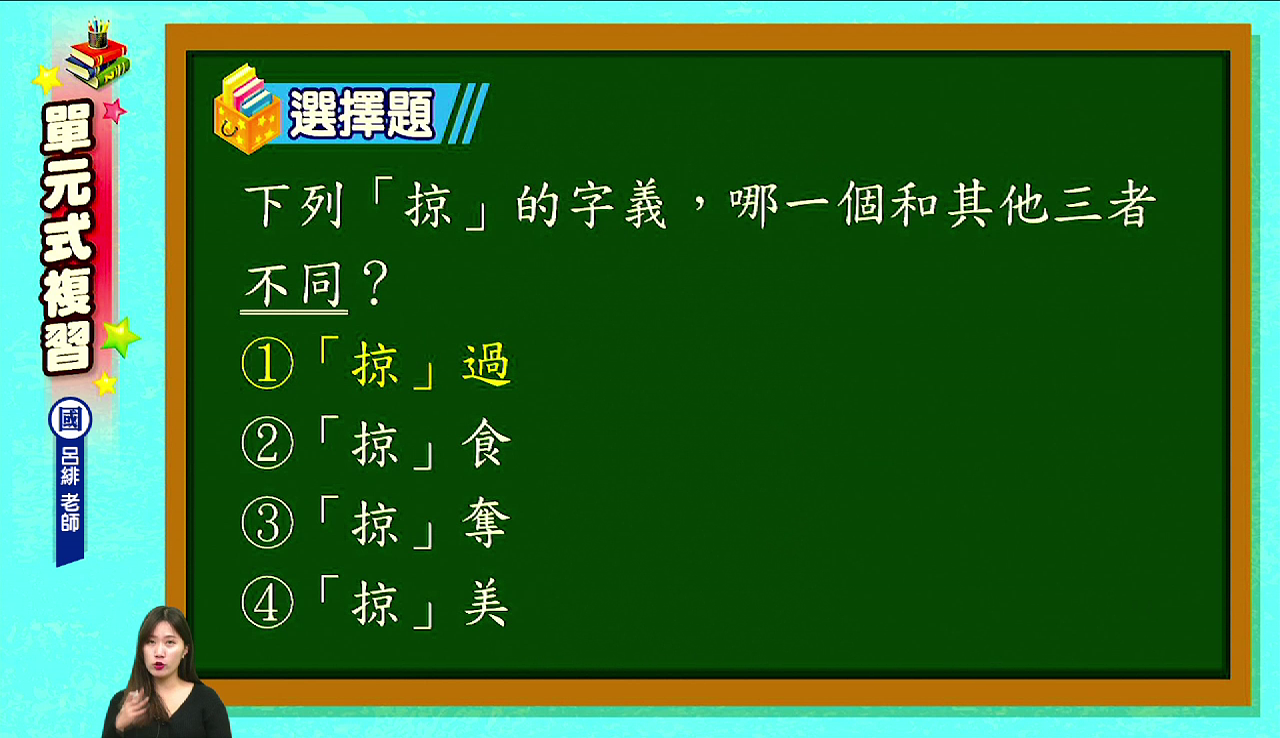 單元式複習

國
呂緋 老師

選擇題

下列「掠」的字義，哪一個和其他三者不同？
①「掠」過
②「掠」食
③「掠」奪
④「掠」美